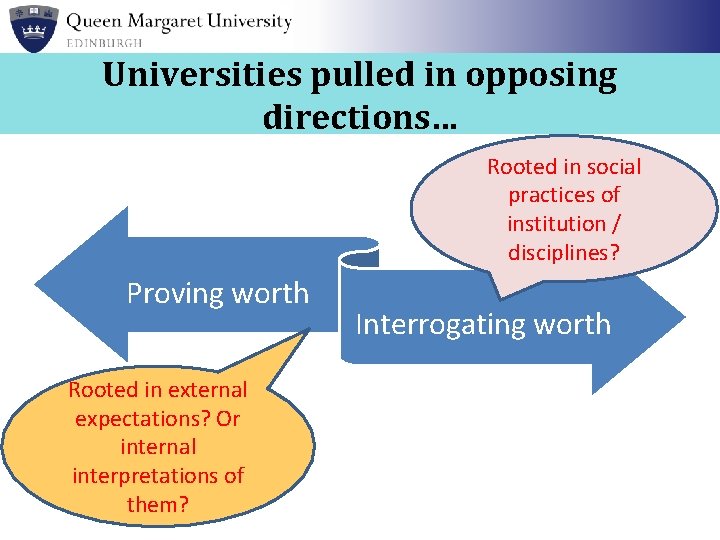 Queen Margaret University
EDINBURGH

Universities pulled in opposing directions…

Rooted in social practices of institution / disciplines?

Proving worth

Interrogating worth

Rooted in external expectations? Or internal interpretations of them?